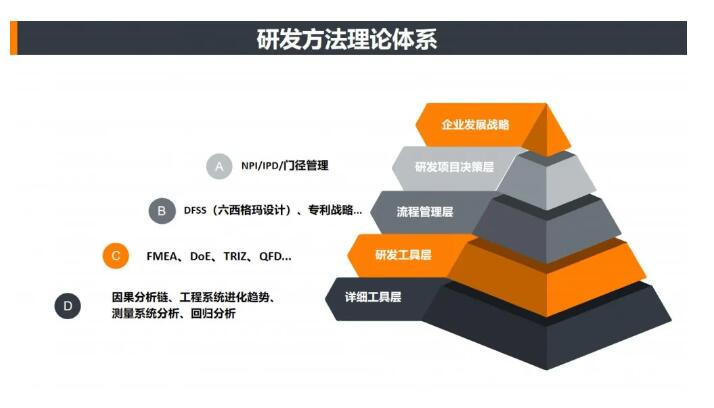 研发方法理论体系

企业发展战略

A NPI/IPD/门径管理

研发项目决策层

B DFSS（六西格玛设计）、专利战略...

流程管理层

C FMEA、DoE、TRIZ、QFD...

研发工具层

D 因果分析链、工程系统进化趋势、测量系统分析、回归分析

详细工具层